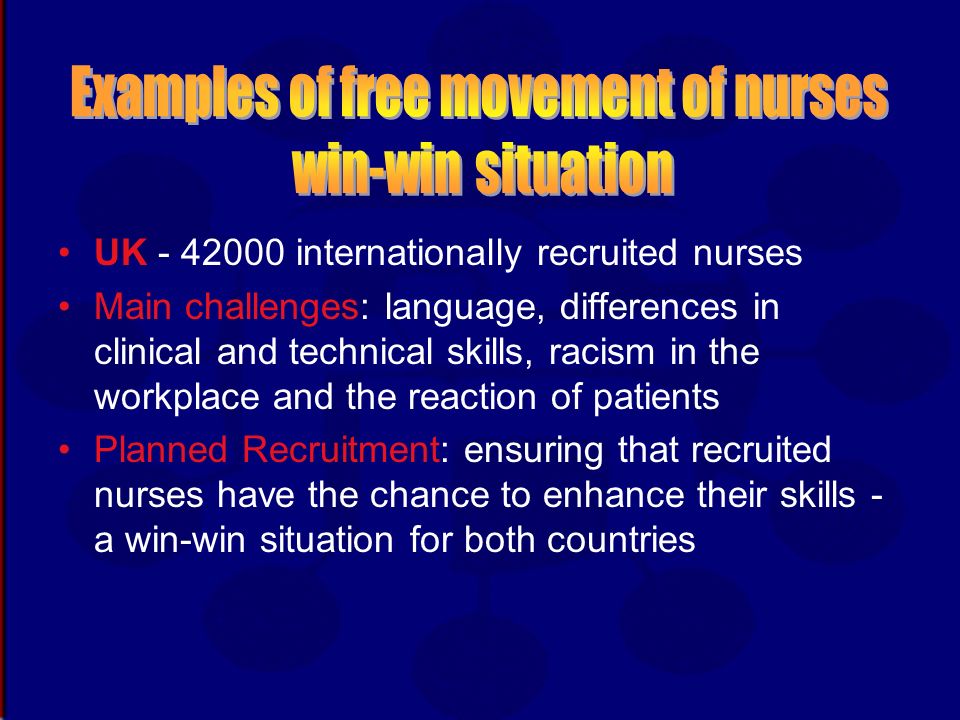 Examples of free movement of nurses win-win situation

• UK - 42000 internationally recruited nurses
• Main challenges: language, differences in clinical and technical skills, racism in the workplace and the reaction of patients
• Planned Recruitment: ensuring that recruited nurses have the chance to enhance their skills - a win-win situation for both countries